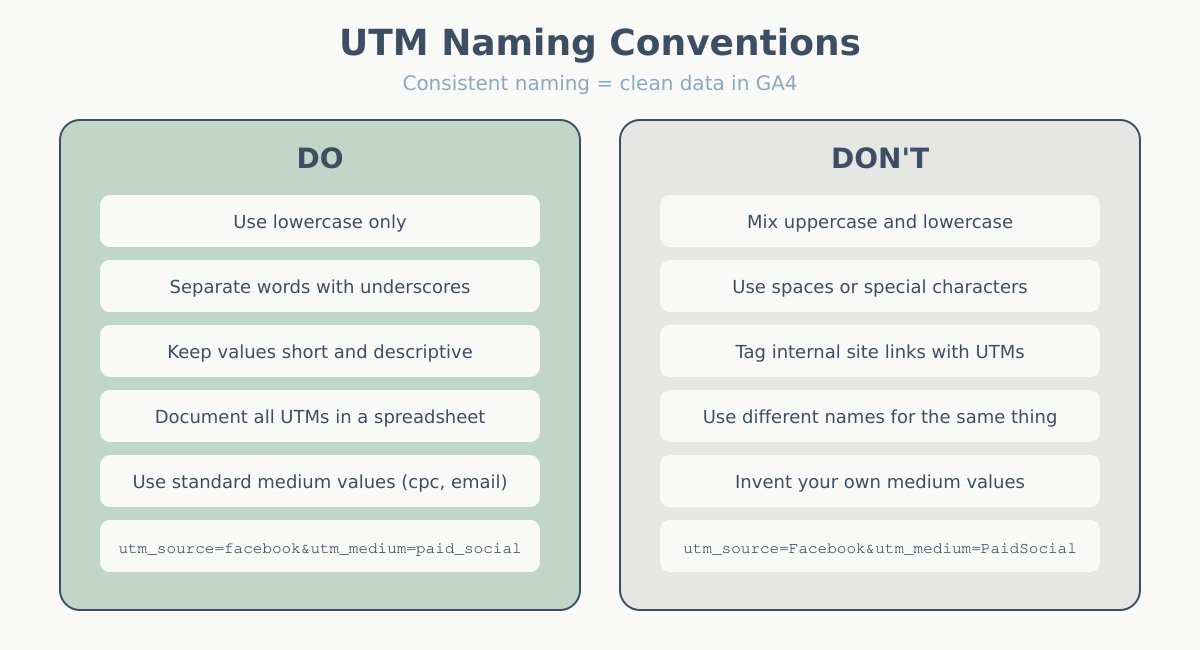 UTM Naming Conventions

Consistent naming = clean data in GA4

DO

Use lowercase only

Separate words with underscores

Keep values short and descriptive

Document all UTMs in a spreadsheet

Use standard medium values (cpc, email)

utm_source=facebook&utm_medium=paid_social

DON'T

Mix uppercase and lowercase

Use spaces or special characters

Tag internal site links with UTMs

Use different names for the same thing

Invent your own medium values

utm_source=Facebook&utm_medium=PaidSocial